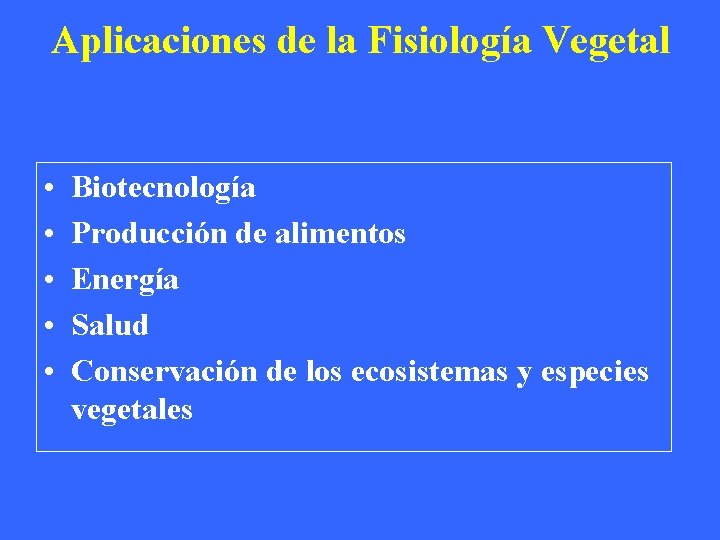 Aplicaciones de la Fisiología Vegetal

• Biotecnología
• Producción de alimentos
• Energía
• Salud
• Conservación de los ecosistemas y especies vegetales